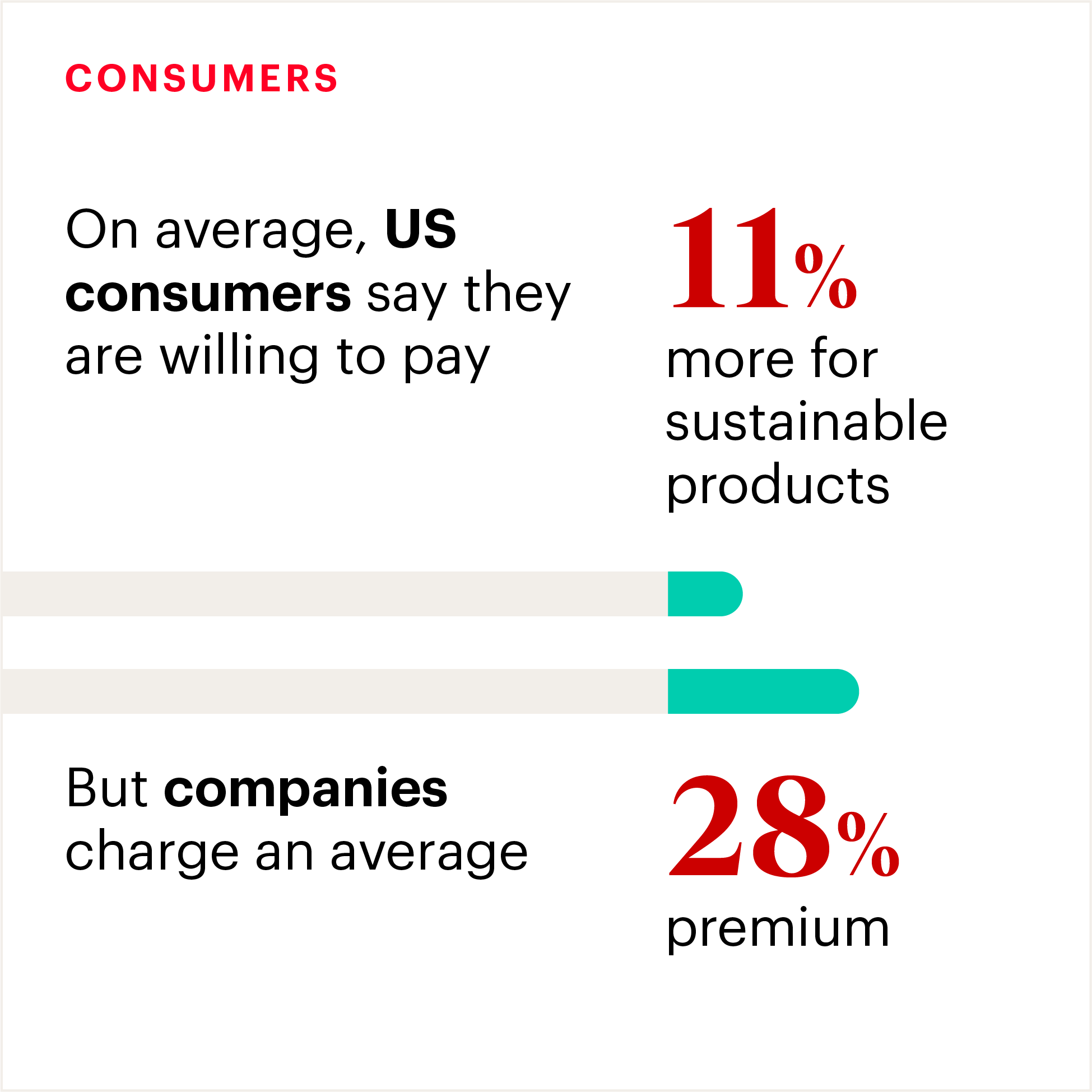 CONSUMERS

On average, US consumers say they are willing to pay

11%

more for sustainable products

But companies charge an average

28%

premium